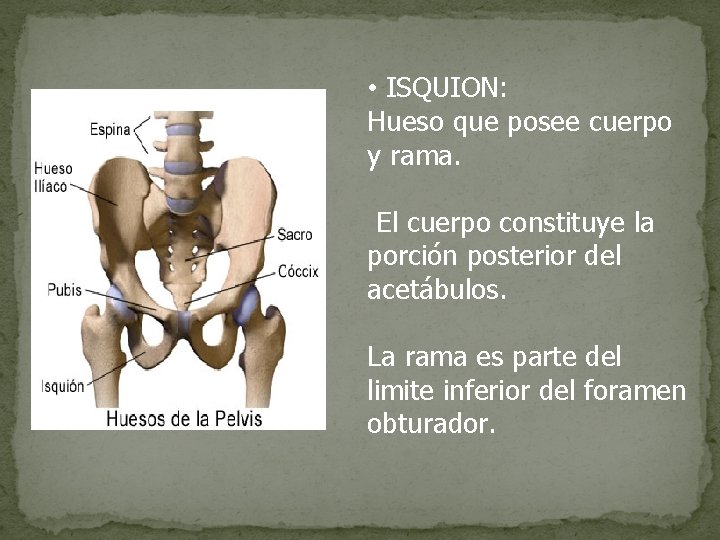 Espina
Hueso Ilíaco
Sacro
Cóccix
Pubis
Isquión
Huesos de la Pelvis

• ISQUION:
Hueso que posee cuerpo y rama.

El cuerpo constituye la porción posterior del acetábulos.

La rama es parte del limite inferior del foramen obturador.